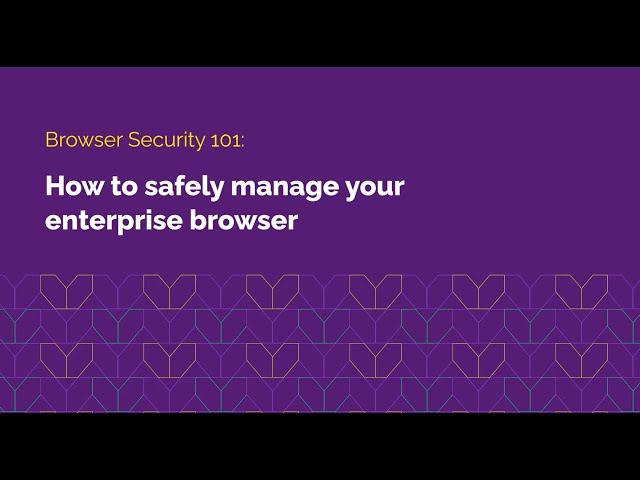 Browser Security 101:

How to safely manage your enterprise browser